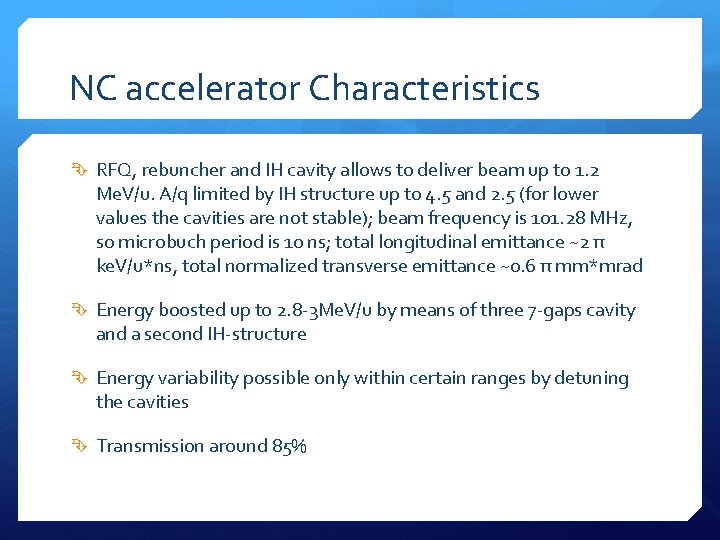 NC accelerator Characteristics

RFQ, rebuncher and IH cavity allows to deliver beam up to 1.2 MeV/u. A/q limited by IH structure up to 4.5 and 2.5 (for lower values the cavities are not stable); beam frequency is 101.28 MHz, so microbuch period is 10 ns; total longitudinal emittance ~2 π keV/u*ns, total normalized transverse emittance ~0.6 π mm*mrad

Energy boosted up to 2.8-3MeV/u by means of three 7-gaps cavity and a second IH-structure

Energy variability possible only within certain ranges by detuning the cavities

Transmission around 85%